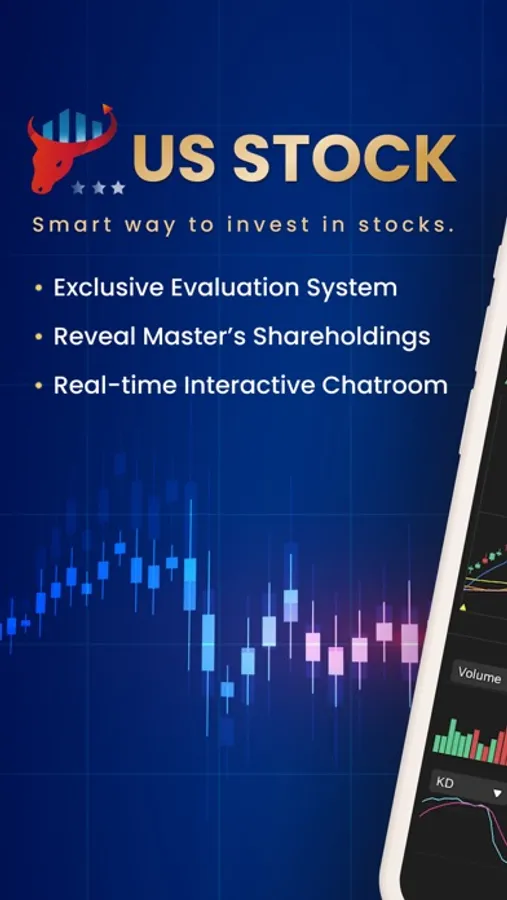 US STOCK

Smart way to invest in stocks.

• Exclusive Evaluation System
• Reveal Master's Shareholdings
• Real-time Interactive Chatroom

Volume

KD